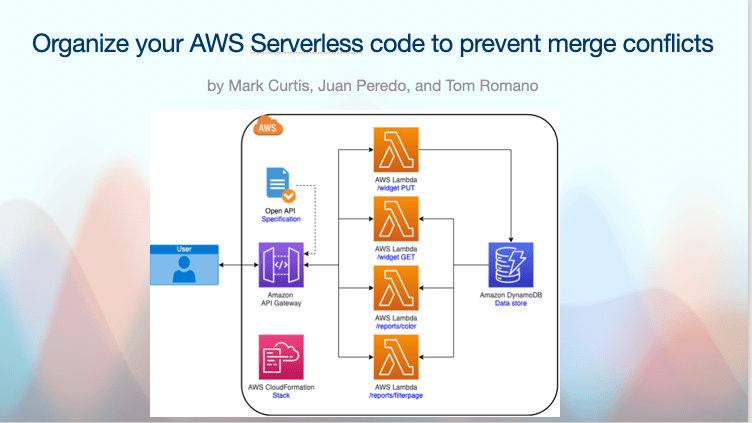 Organize your AWS Serverless code to prevent merge conflicts

by Mark Curtis, Juan Peredo, and Tom Romano

AWS

Open API
Specification

User

Amazon
API Gateway

AWS CloudFormation
Stack

AWS Lambda
/widget PUT

AWS Lambda
/widget GET

AWS Lambda
/reports/color

AWS Lambda
/reports/filterpage

Amazon DynamoDB
Data store